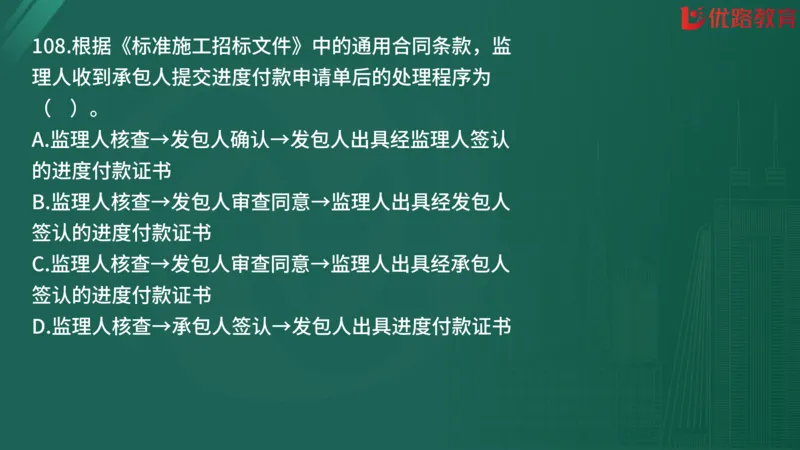 优路教育

108.根据《标准施工招标文件》中的通用合同条款，监理人收到承包人提交进度付款申请单后的处理程序为（ ）。
A.监理人核查→发包人确认→发包人出具经监理人签认的进度付款证书
B.监理人核查→发包人审查同意→监理人出具经发包人签认的进度付款证书
C.监理人核查→发包人审查同意→监理人出具经承包人签认的进度付款证书
D.监理人核查→承包人签认→发包人出具进度付款证书